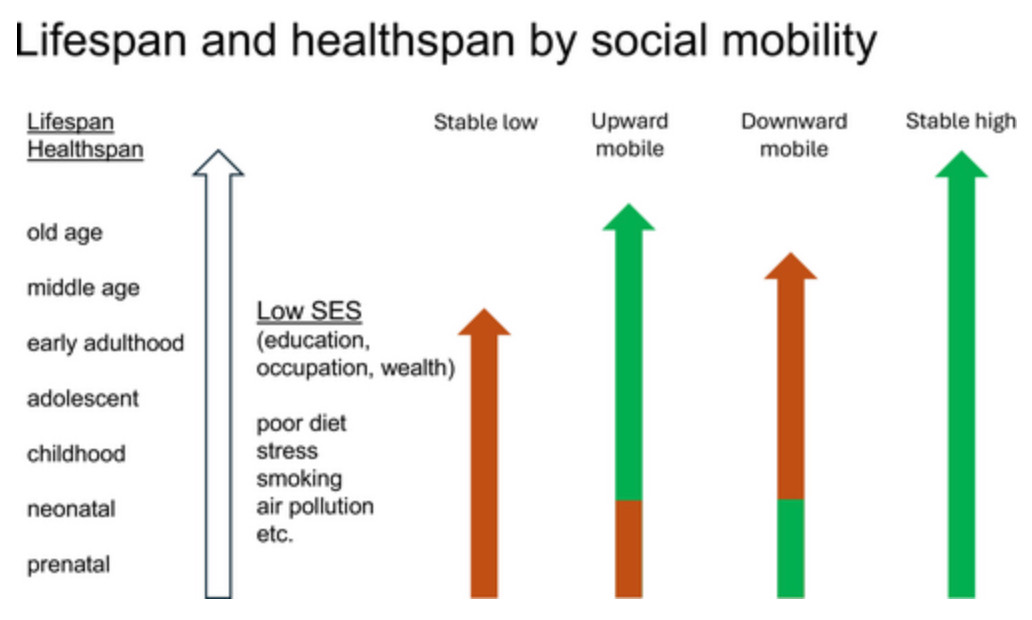 Lifespan and healthspan by social mobility

Lifespan
Healthspan

old age
middle age
early adulthood
adolescent
childhood
neonatal
prenatal

Low SES
(education, occupation, wealth)

poor diet
stress
smoking
air pollution
etc.

Stable low

Upward mobile

Downward mobile

Stable high